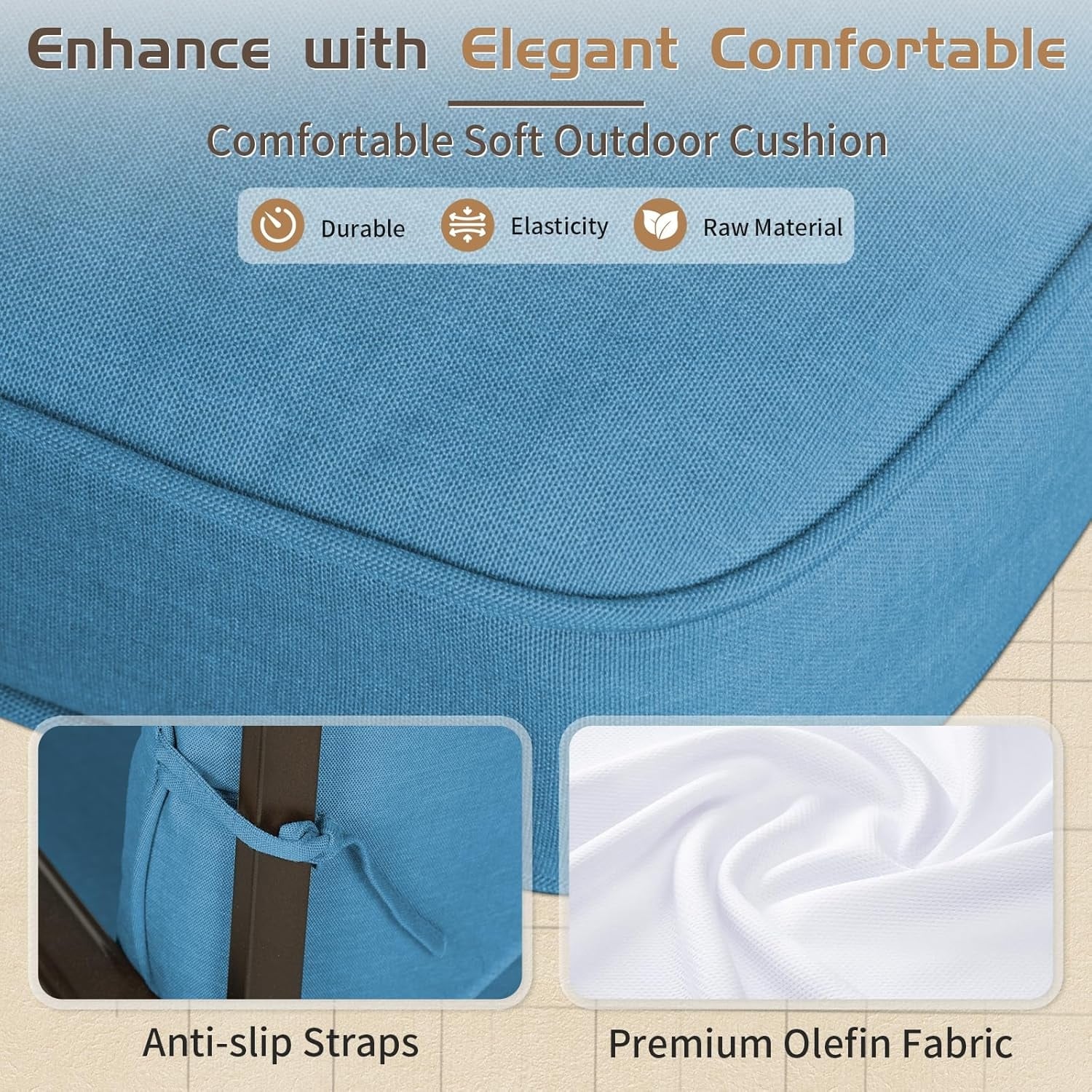 Enhance with Elegant Comfortable

Comfortable Soft Outdoor Cushion

Durable
Elasticity
Raw Material

Anti-slip Straps

Premium Olefin Fabric